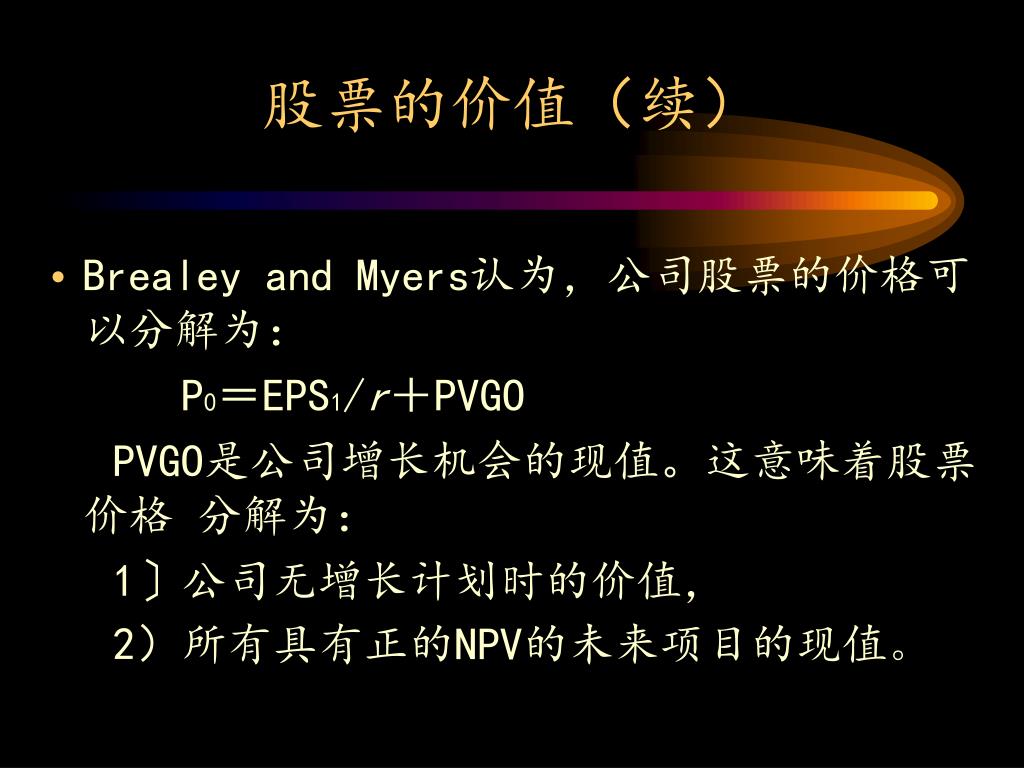 股票的价值（续）

• Brealey and Myers认为，公司股票的价格可以分解为：

$P_0＝EPS_1/r＋PVGO$

PVGO是公司增长机会的现值。这意味着股票价格 分解为：

1〕公司无增长计划时的价值，

2）所有具有正的NPV的未来项目的现值。